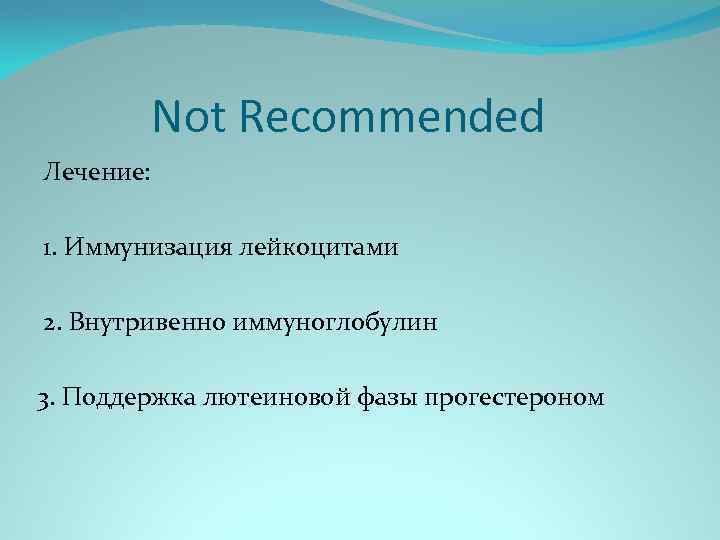 Not Recommended

Лечение:

1. Иммунизация лейкоцитами

2. Внутривенно иммуноглобулин

3. Поддержка лютеиновой фазы прогестероном